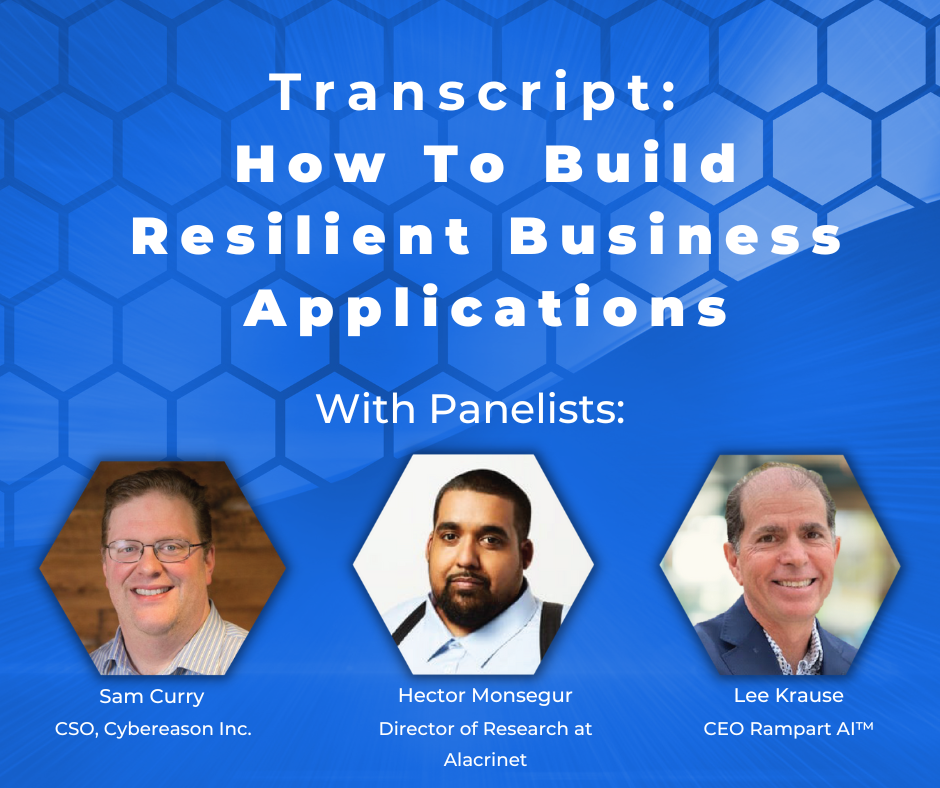 Transcript:
How To Build
Resilient Business
Applications

With Panelists:

Sam Curry
CSO, Cybereason Inc.

Hector Monsegur
Director of Research at Alacrinet

Lee Krause
CEO Rampart AI™